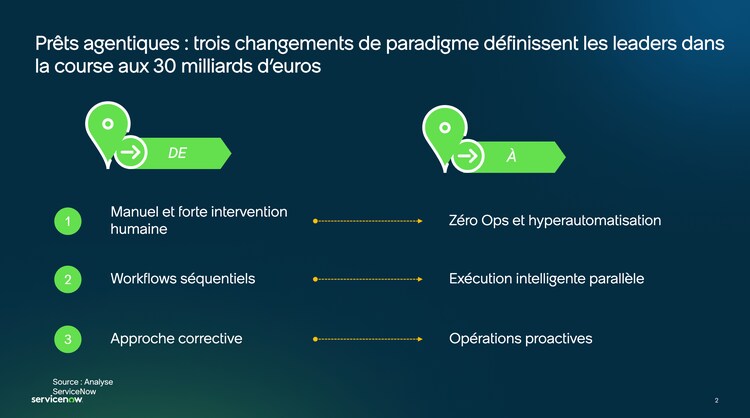 Prêts agentiques : trois changements de paradigme définissent les leaders dans la course aux 30 milliards d'euros

DE

À

1 Manuel et forte intervention humaine

Zéro Ops et hyperautomatisation

2 Workflows séquentiels

Exécution intelligente parallèle

3 Approche corrective

Opérations proactives

Source : Analyse ServiceNow

servicenow.

2